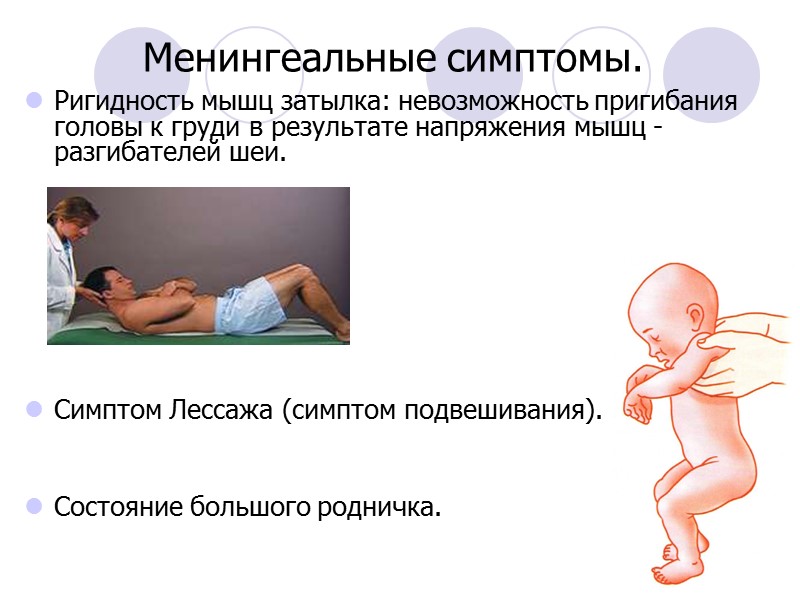 Менингеальные симптомы.

Ригидность мышц затылка: невозможность пригибания головы к груди в результате напряжения мышц - разгибателей шеи.

Симптом Лессажа (симптом подвешивания).

Состояние большого родничка.